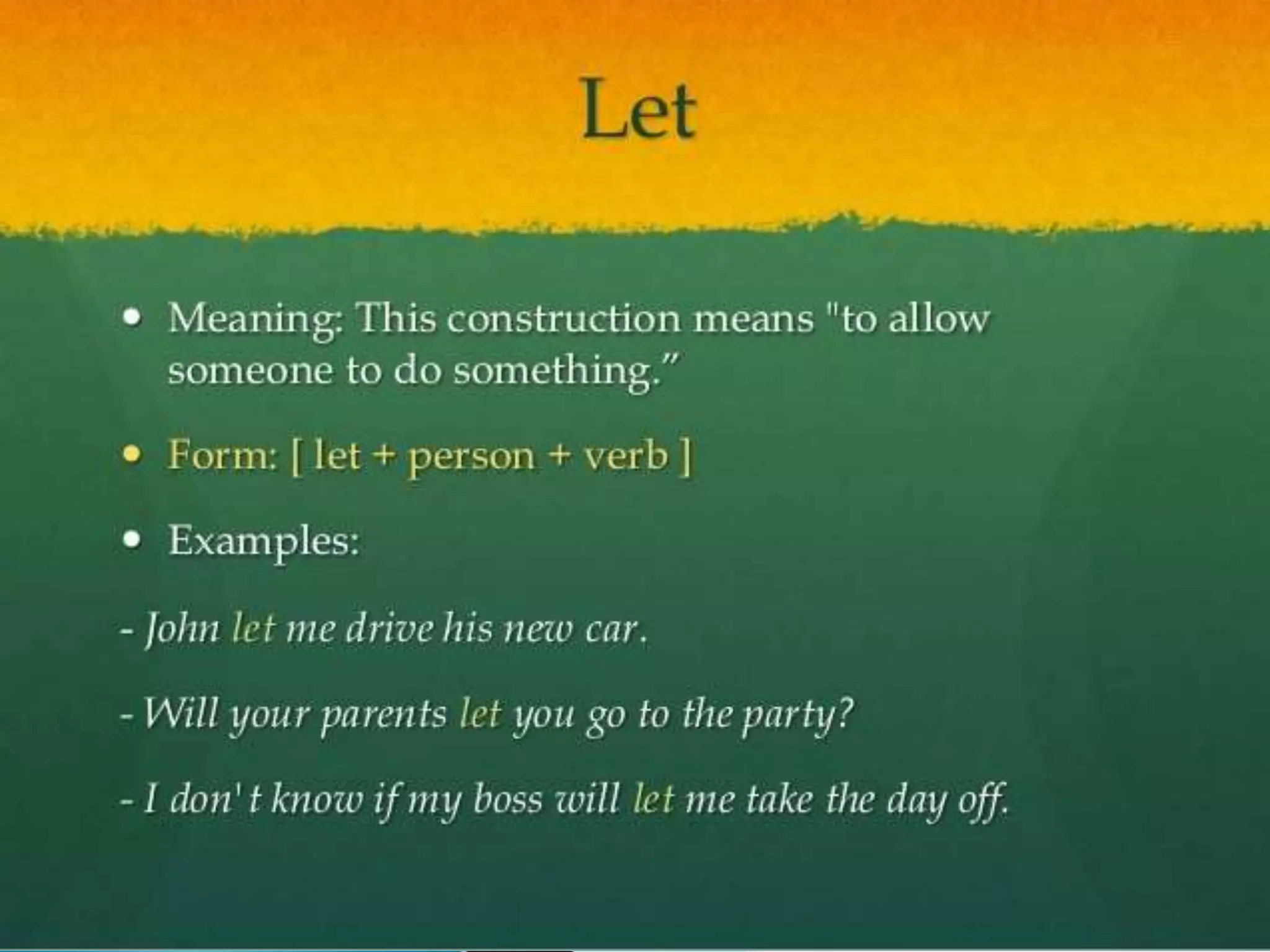 Let

• Meaning: This construction means "to allow someone to do something."

• Form: [ let + person + verb ]

• Examples:

- John let me drive his new car.

- Will your parents let you go to the party?

- I don't know if my boss will let me take the day off.